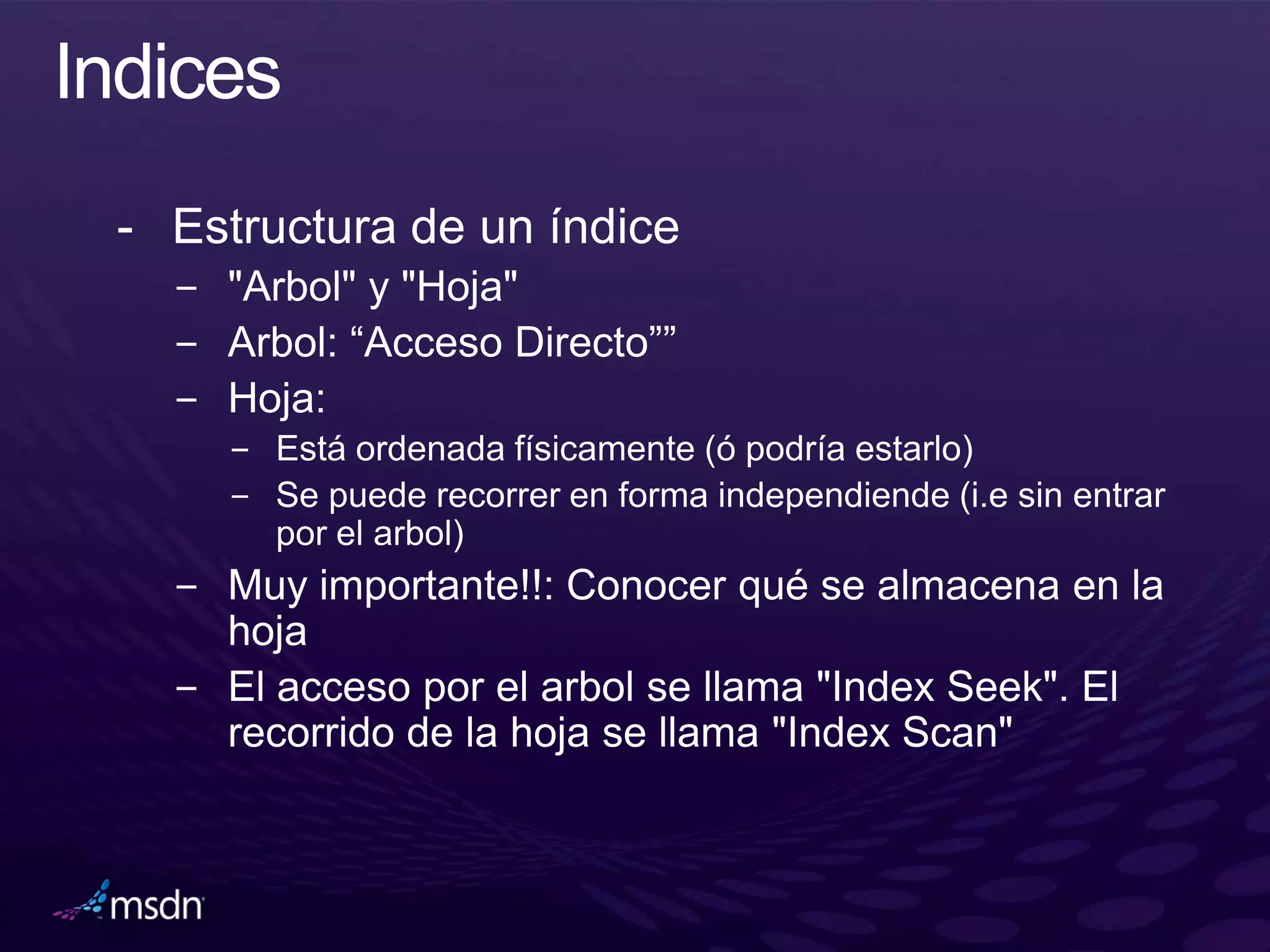 Indices

- Estructura de un índice
– "Arbol" y "Hoja"
– Arbol: “Acceso Directo””
– Hoja:
– Está ordenada físicamente (ó podría estarlo)
– Se puede recorrer en forma independiende (i.e sin entrar por el arbol)
– Muy importante!!: Conocer qué se almacena en la hoja
– El acceso por el arbol se llama "Index Seek". El recorrido de la hoja se llama "Index Scan"

msdn